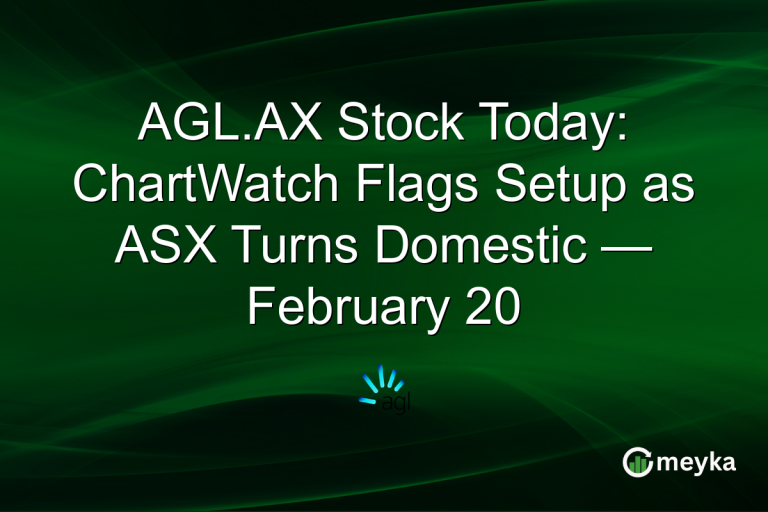 AGL.AX Stock Today: ChartWatch Flags Setup as ASX Turns Domestic — February 20

agl

meyka